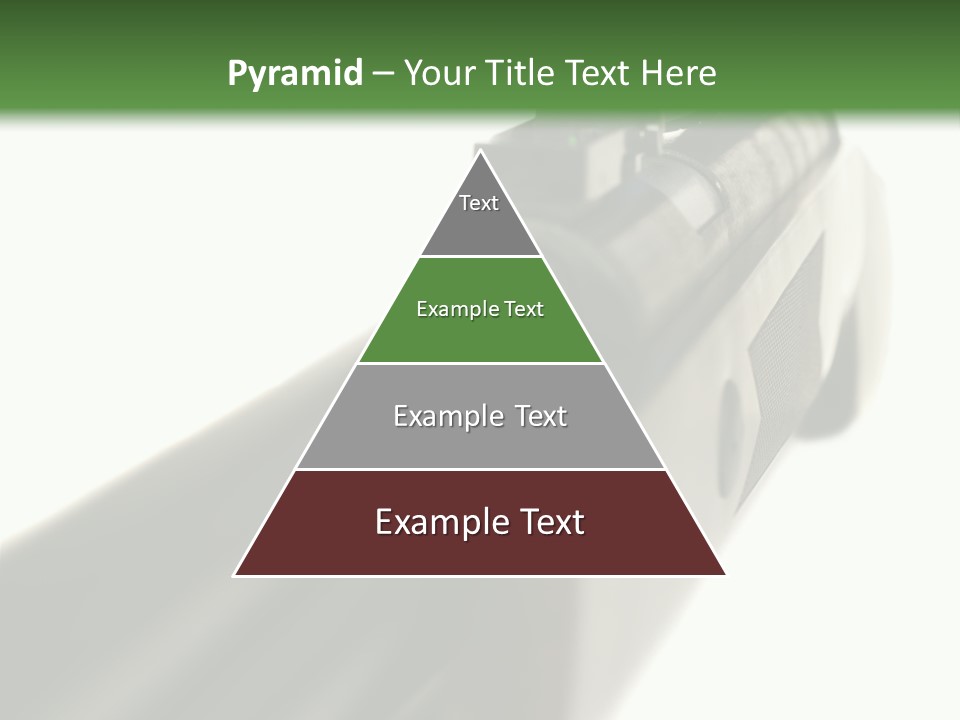 Pyramid – Your Title Text Here

Text

Example Text

Example Text

Example Text